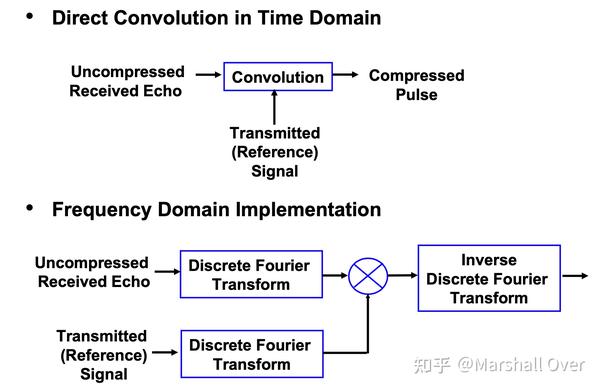 • Direct Convolution in Time Domain

Uncompressed Received Echo

Convolution

Compressed Pulse

Transmitted (Reference) Signal

• Frequency Domain Implementation

Uncompressed Received Echo

Discrete Fourier Transform

Inverse Discrete Fourier Transform

Transmitted (Reference) Signal

Discrete Fourier Transform

知乎 @Marshall Over